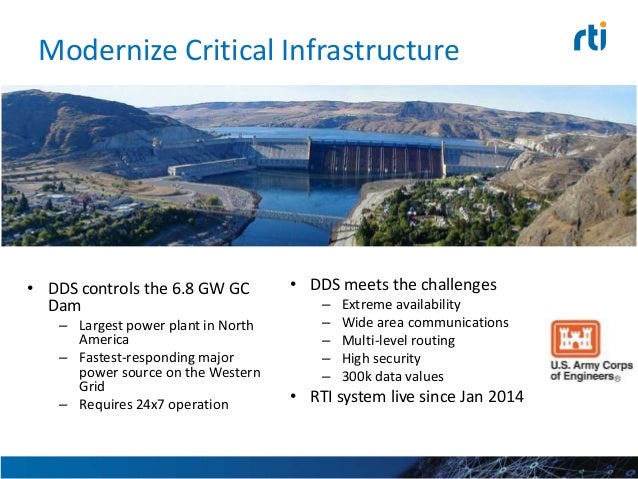 Modernize Critical Infrastructure

rti

• DDS controls the 6.8 GW GC Dam
– Largest power plant in North America
– Fastest-responding major power source on the Western Grid
– Requires 24x7 operation

• DDS meets the challenges
– Extreme availability
– Wide area communications
– Multi-level routing
– High security
– 300k data values
• RTI system live since Jan 2014

U.S. Army Corps of Engineers®